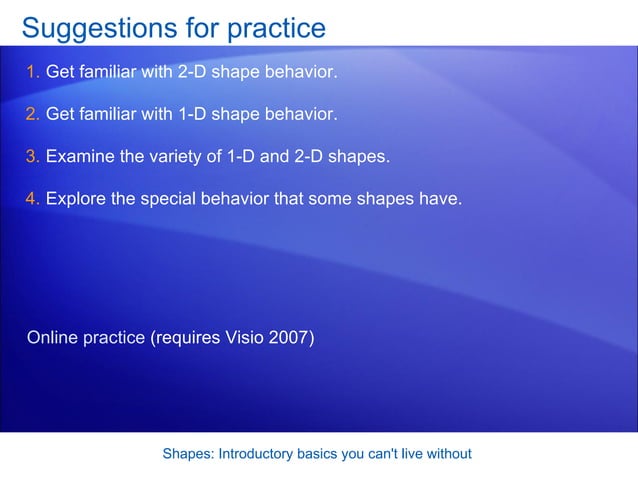 Suggestions for practice

1. Get familiar with 2-D shape behavior.

2. Get familiar with 1-D shape behavior.

3. Examine the variety of 1-D and 2-D shapes.

4. Explore the special behavior that some shapes have.

Online practice (requires Visio 2007)

Shapes: Introductory basics you can't live without